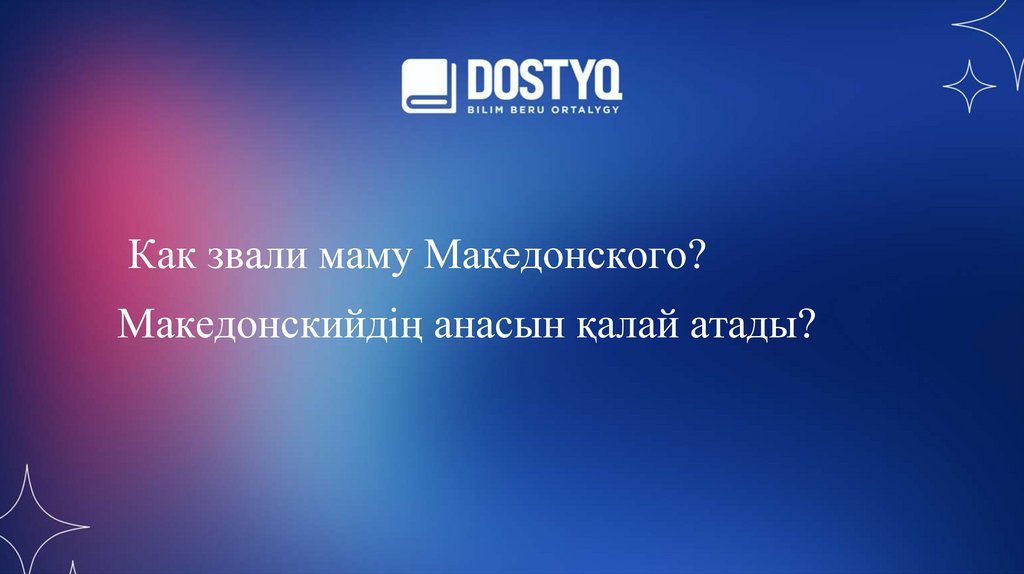 DOSTYQ
BILIM BERU ORTALYGY

Как звали маму Македонского?

Македонскийдің анасын қалай атады?